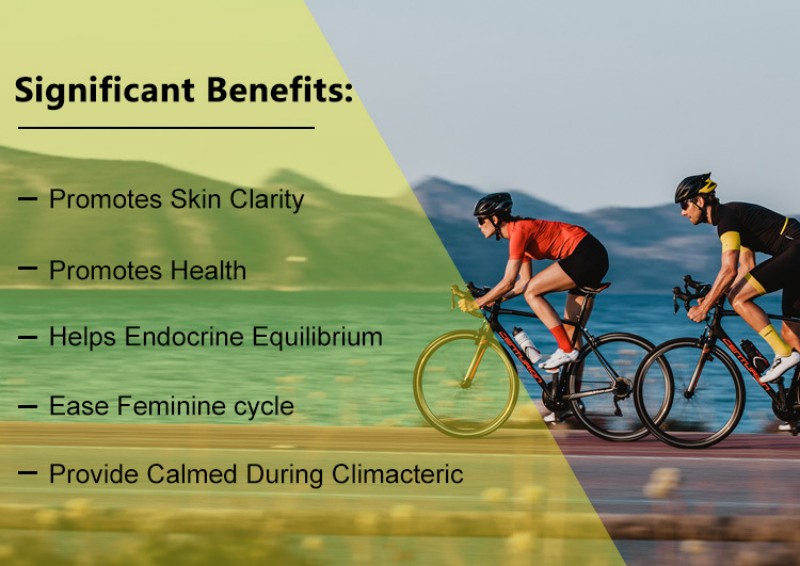 Significant Benefits:

– Promotes Skin Clarity

– Promotes Health

– Helps Endocrine Equilibrium

– Ease Feminine cycle

– Provide Calmed During Climacteric